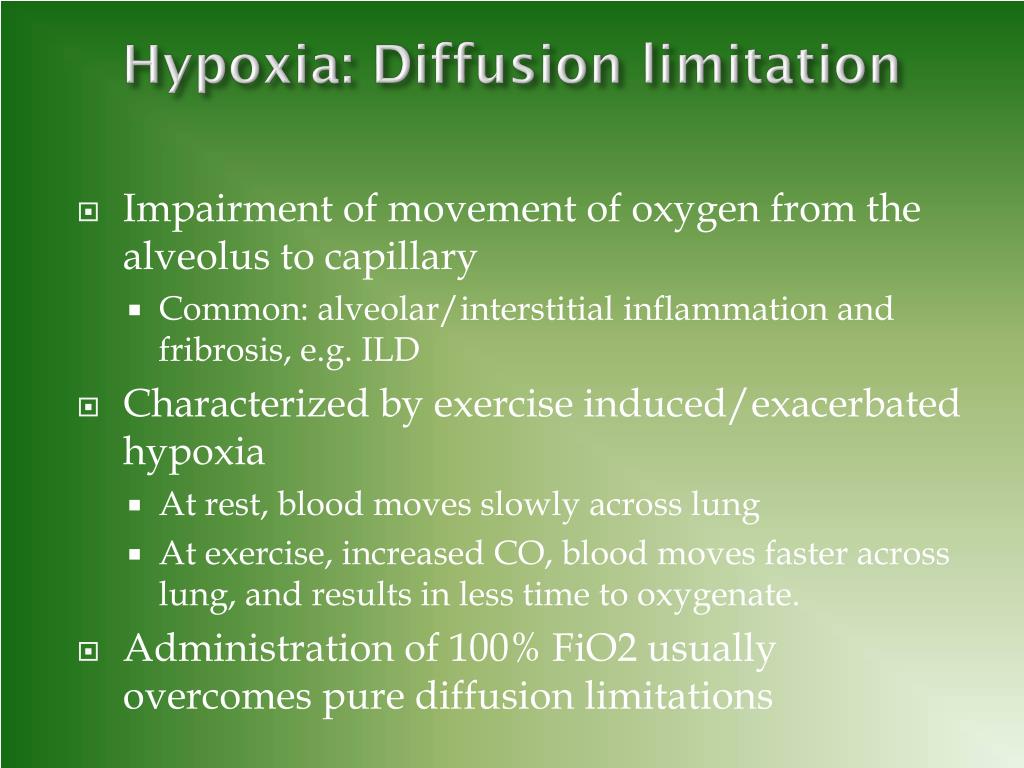 Hypoxia: Diffusion limitation

Impairment of movement of oxygen from the alveolus to capillary

Common: alveolar/interstitial inflammation and fribrosis, e.g. ILD

Characterized by exercise induced/exacerbated hypoxia

At rest, blood moves slowly across lung

At exercise, increased CO, blood moves faster across lung, and results in less time to oxygenate.

Administration of 100% FiO2 usually overcomes pure diffusion limitations